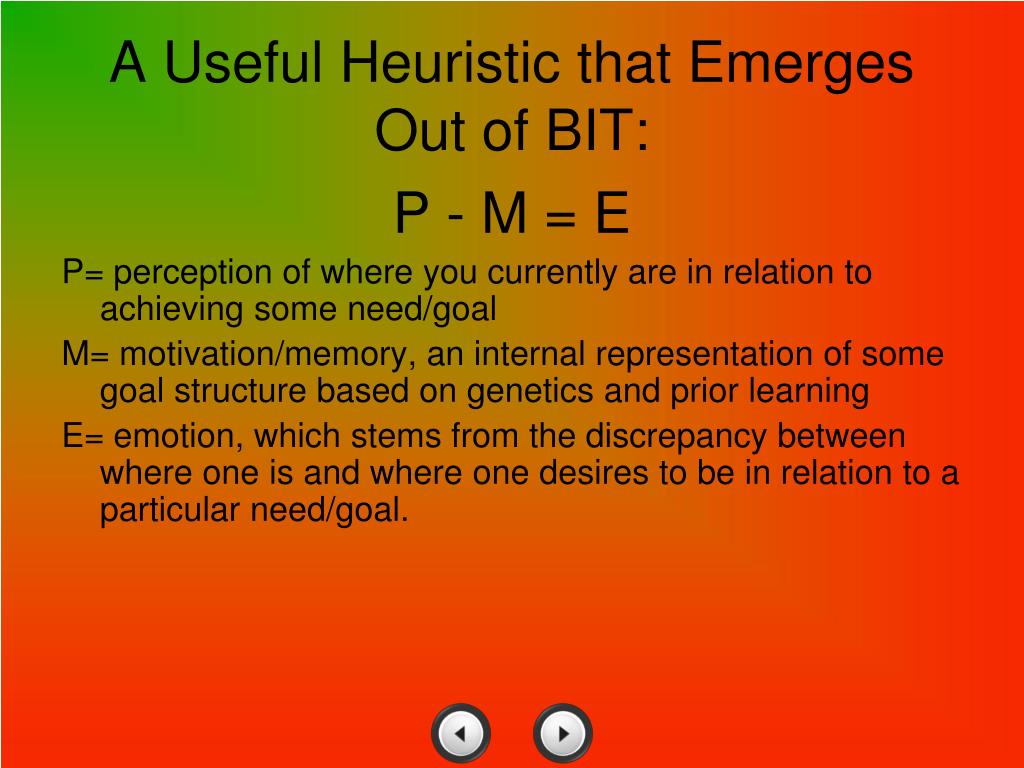 A Useful Heuristic that Emerges Out of BIT:

P - M = E

P= perception of where you currently are in relation to achieving some need/goal

M= motivation/memory, an internal representation of some goal structure based on genetics and prior learning

E= emotion, which stems from the discrepancy between where one is and where one desires to be in relation to a particular need/goal.